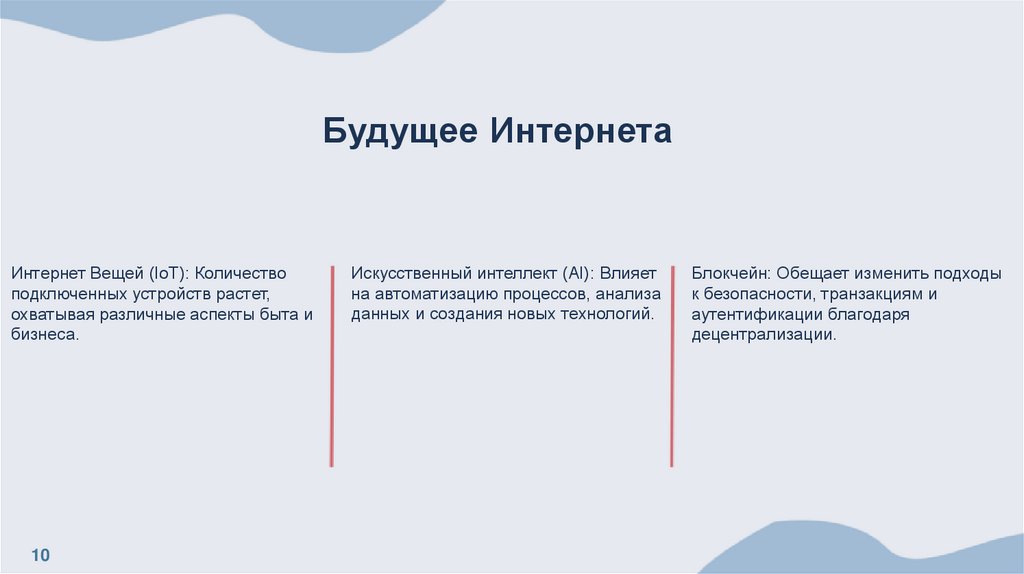 Будущее Интернета

Интернет Вещей (IoT): Количество подключенных устройств растет, охватывая различные аспекты быта и бизнеса.

Искусственный интеллект (AI): Влияет на автоматизацию процессов, анализа данных и создания новых технологий.

Блокчейн: Обещает изменить подходы к безопасности, транзакциям и аутентификации благодаря децентрализации.

10